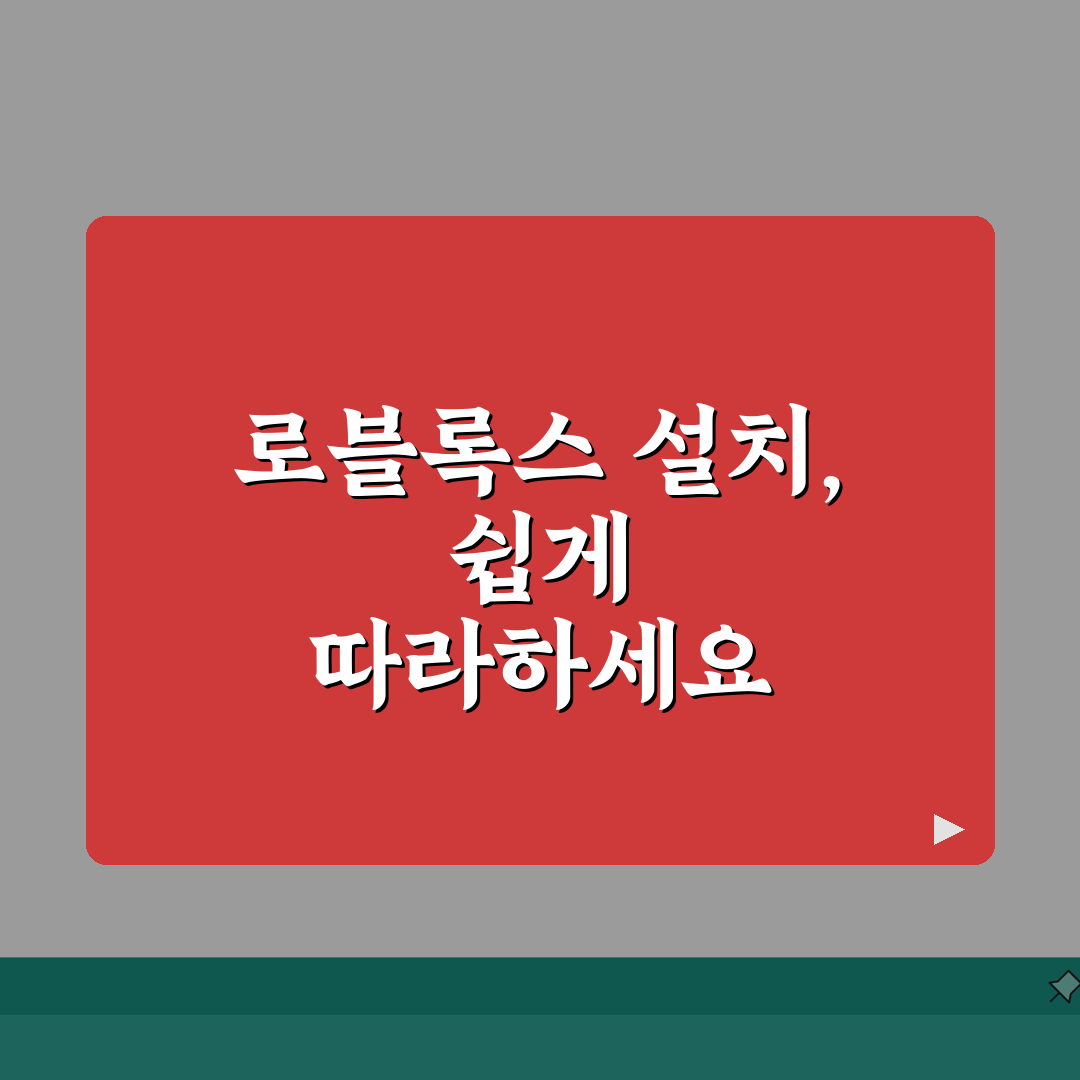 로블록스 설치,
쉽게
따라하세요